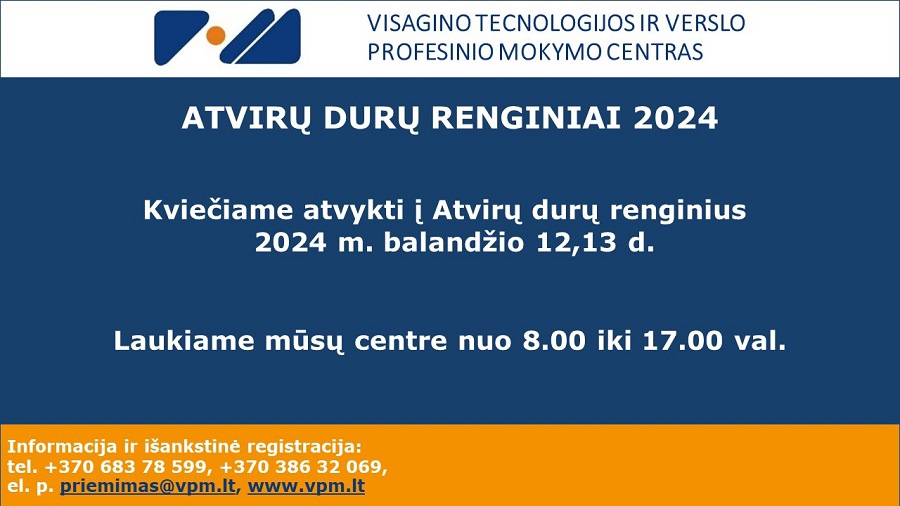 VISAGINO TECNOLOGIJOS IR VERSLO PROFESINIO MOKYMO CENTRAS

ATVIRŲ DURŲ RENGINIAI 2024

Kviečiame atvykti į Atvirų durų renginius 2024 m. balandžio 12,13 d.

Laukiame mūsų centre nuo 8.00 iki 17.00 val.

Informacija ir išankstinė registracija:
tel. +370 683 78 599, +370 386 32 069,
el. p. priemimas@vpm.lt, www.vpm.lt